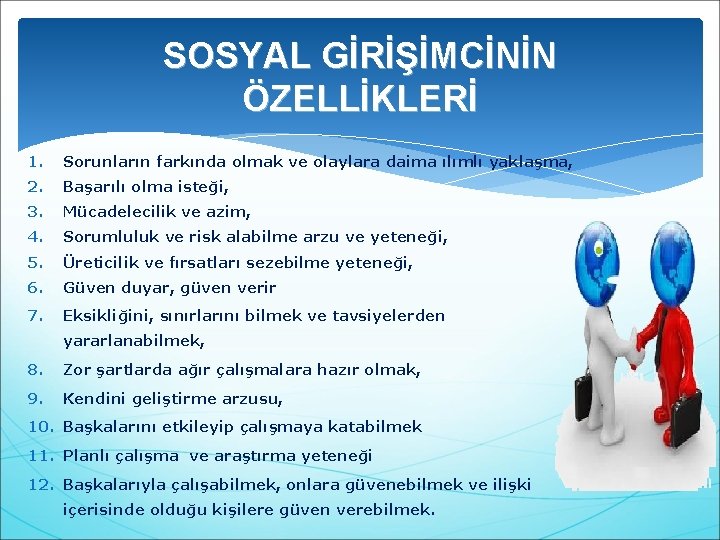 SOSYAL GİRİŞİMCİNİN ÖZELLİKLERİ

1. Sorunların farkında olmak ve olaylara daima ılımlı yaklaşma,
2. Başarılı olma isteği,
3. Mücadelecilik ve azim,
4. Sorumluluk ve risk alabilme arzu ve yeteneği,
5. Üreticilik ve fırsatları sezebilme yeteneği,
6. Güven duyar, güven verir
7. Eksikliğini, sınırlarını bilmek ve tavsiyelerden yararlanabilmek,
8. Zor şartlarda ağır çalışmalara hazır olmak,
9. Kendini geliştirme arzusu,
10. Başkalarını etkileyip çalışmaya katabilmek
11. Planlı çalışma ve araştırma yeteneği
12. Başkalarıyla çalışabilmek, onlara güvenebilmek ve ilişki içerisinde olduğu kişilere güven verebilmek.